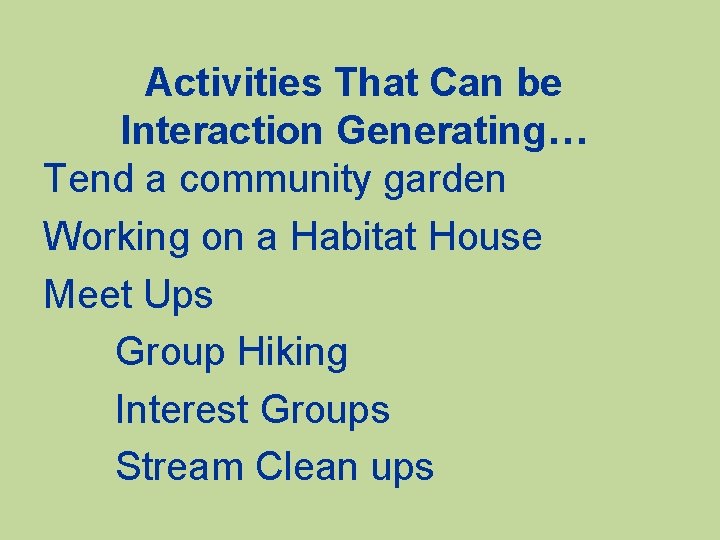 Activities That Can be Interaction Generating…

Tend a community garden

Working on a Habitat House

Meet Ups

Group Hiking

Interest Groups

Stream Clean ups